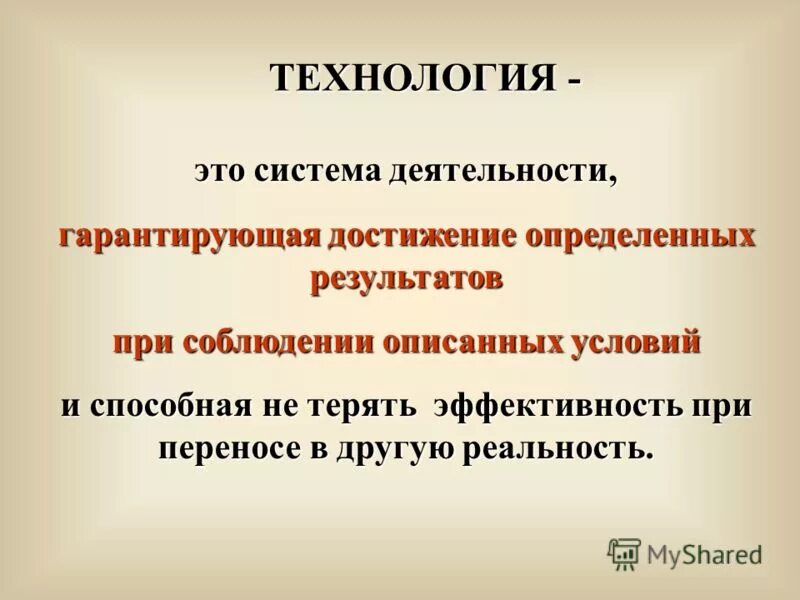 ТЕХНОЛОГИЯ -

это система деятельности,

гарантирующая достижение определенных результатов

при соблюдении описанных условий

и способная не терять эффективность при переносе в другую реальность.

MyShared